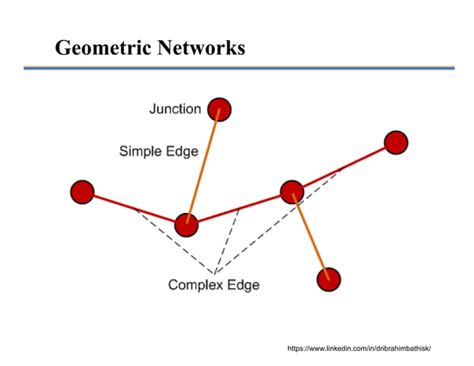 Geometric Networks

Junction

Simple Edge

Complex Edge

https://www.linkedin.com/in/dribrahimbathisk/